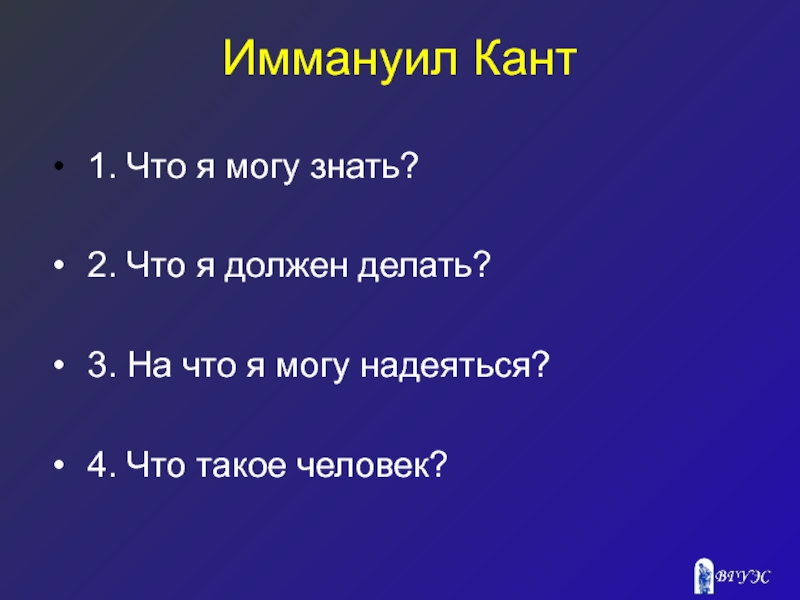 Иммануил Кант

• 1. Что я могу знать?

• 2. Что я должен делать?

• 3. На что я могу надеяться?

• 4. Что такое человек?

ВГУЭС